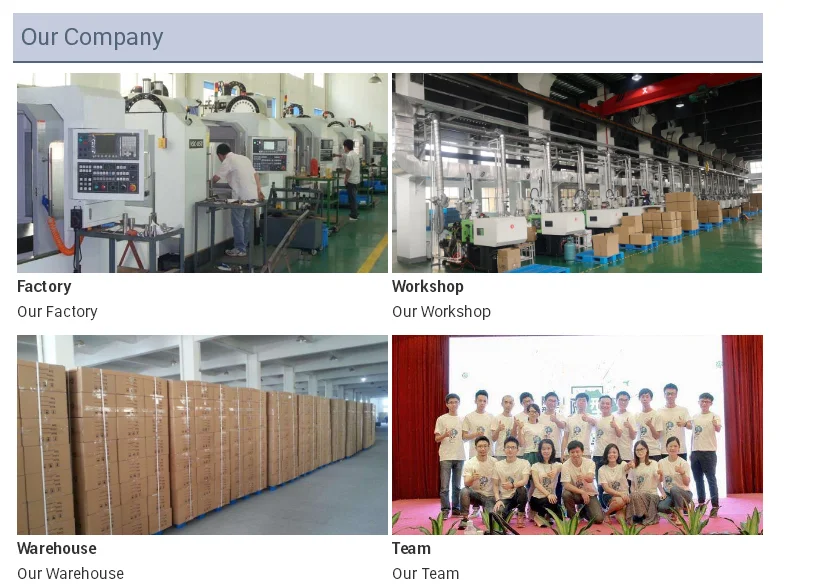 Our Company

Factory
Our Factory

Workshop
Our Workshop

Warehouse
Our Warehouse

Team
Our Team